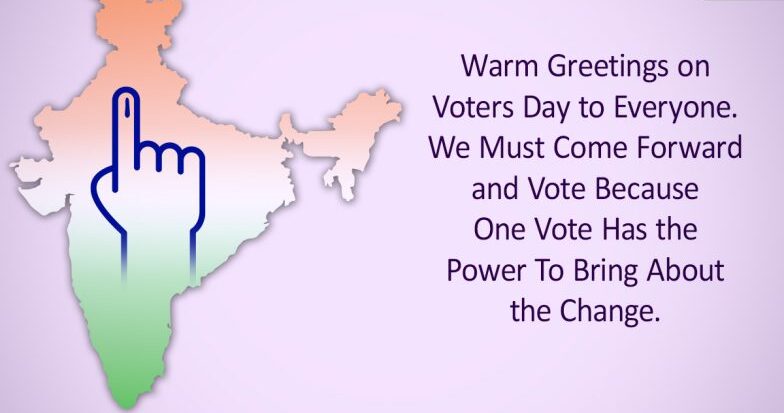 Warm Greetings on Voters Day to Everyone. We Must Come Forward and Vote Because One Vote Has the Power To Bring About the Change.